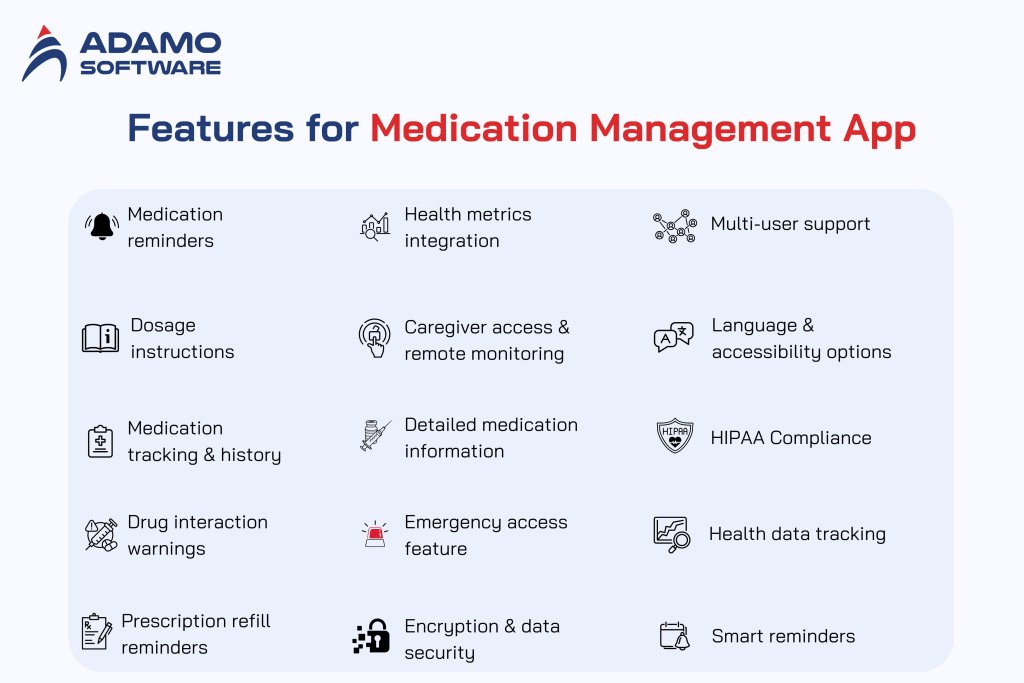 ADAMO SOFTWARE

Features for Medication Management App

Medication reminders

Dosage instructions

Medication tracking & history

Drug interaction warnings

Prescription refill reminders

Health metrics integration

Caregiver access & remote monitoring

Detailed medication information

Emergency access feature

Encryption & data security

Multi-user support

Language & accessibility options

HIPAA HIPAA Compliance

Health data tracking

Smart reminders